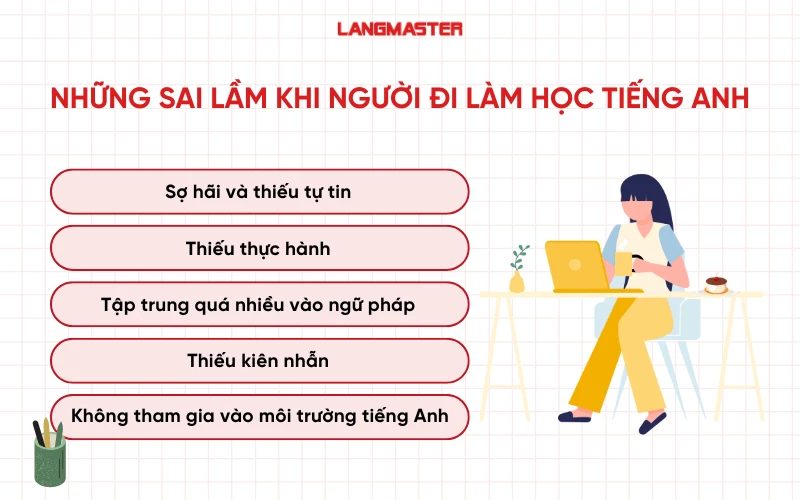 LANGMASTER

NHỮNG SAI LẦM KHI NGƯỜI ĐI LÀM HỌC TIẾNG ANH

Sợ hãi và thiếu tự tin

Thiếu thực hành

Tập trung quá nhiều vào ngữ pháp

Thiếu kiên nhẫn

Không tham gia vào môi trường tiếng Anh